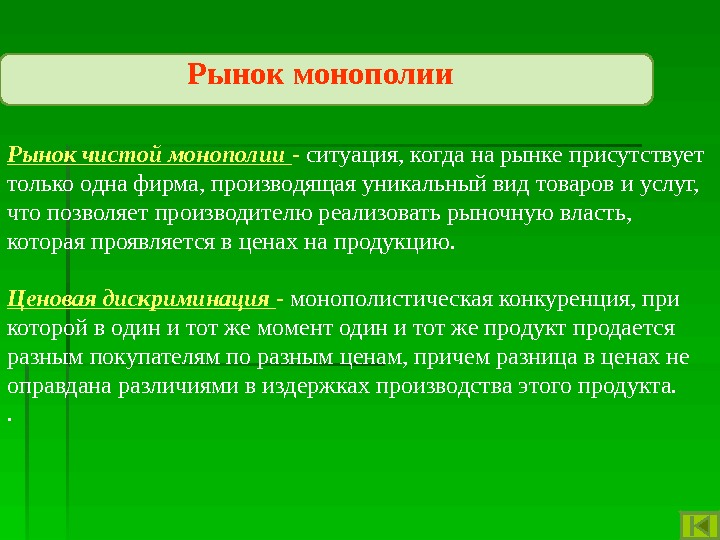 Рынок монополии

Рынок чистой монополии - ситуация, когда на рынке присутствует только одна фирма, производящая уникальный вид товаров и услуг, что позволяет производителю реализовать рыночную власть, которая проявляется в ценах на продукцию.

Ценовая дискриминация - монополистическая конкуренция, при которой в один и тот же момент один и тот же продукт продается разным покупателям по разным ценам, причем разница в ценах не оправдана различиями в издержках производства этого продукта.

.